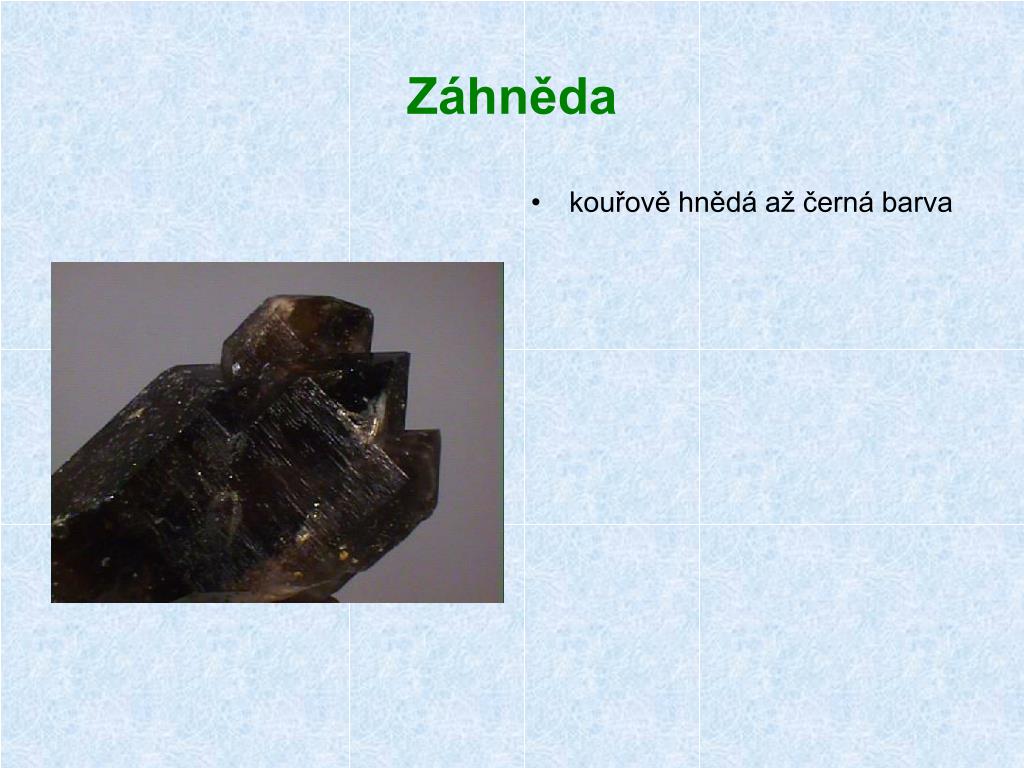 Záhněda

• kouřově hnědá až černá barva